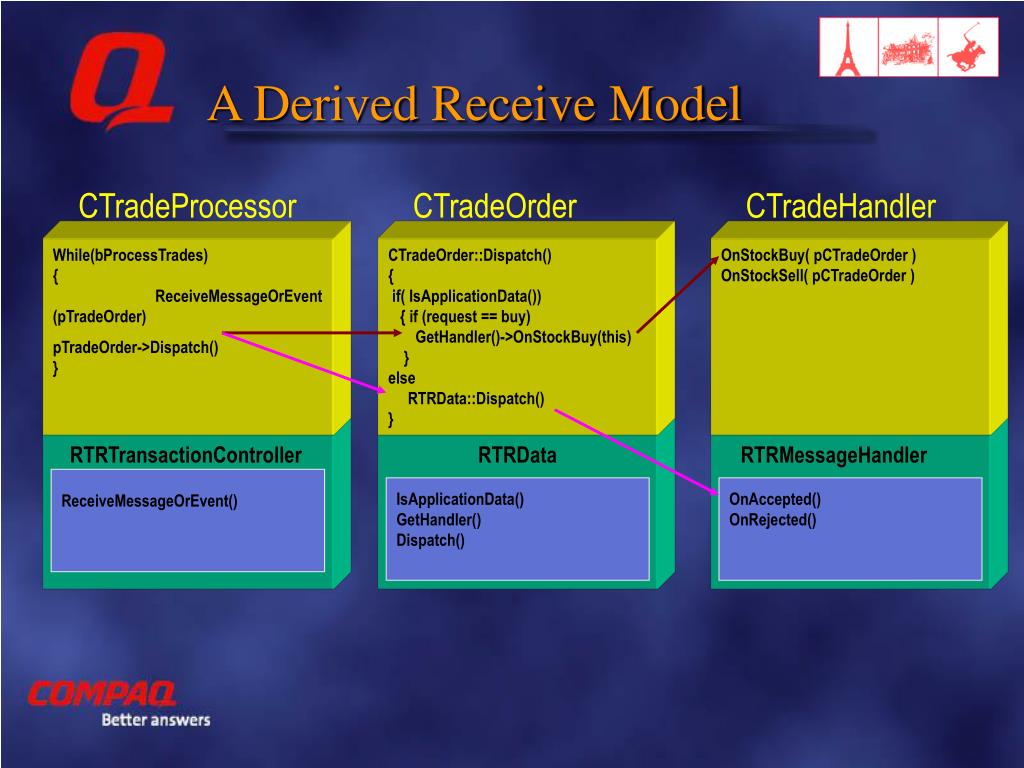 A Derived Receive Model

CTradeProcessor

While(bProcessTrades)
{
ReceiveMessageOrEvent (pTradeOrder)
pTradeOrder->Dispatch()
}

RTRTransactionController

ReceiveMessageOrEvent()

CTradeOrder

CTradeOrder::Dispatch()
{
if( IsApplicationData())
{ if (request == buy)
GetHandler()->OnStockBuy(this)
}
else
RTRData::Dispatch()
}

RTRData

IsApplicationData()
GetHandler()
Dispatch()

CTradeHandler

OnStockBuy( pCTradeOrder )
OnStockSell( pCTradeOrder )

RTRMessageHandler

OnAccepted()
OnRejected()

COMPAQ
Better answers